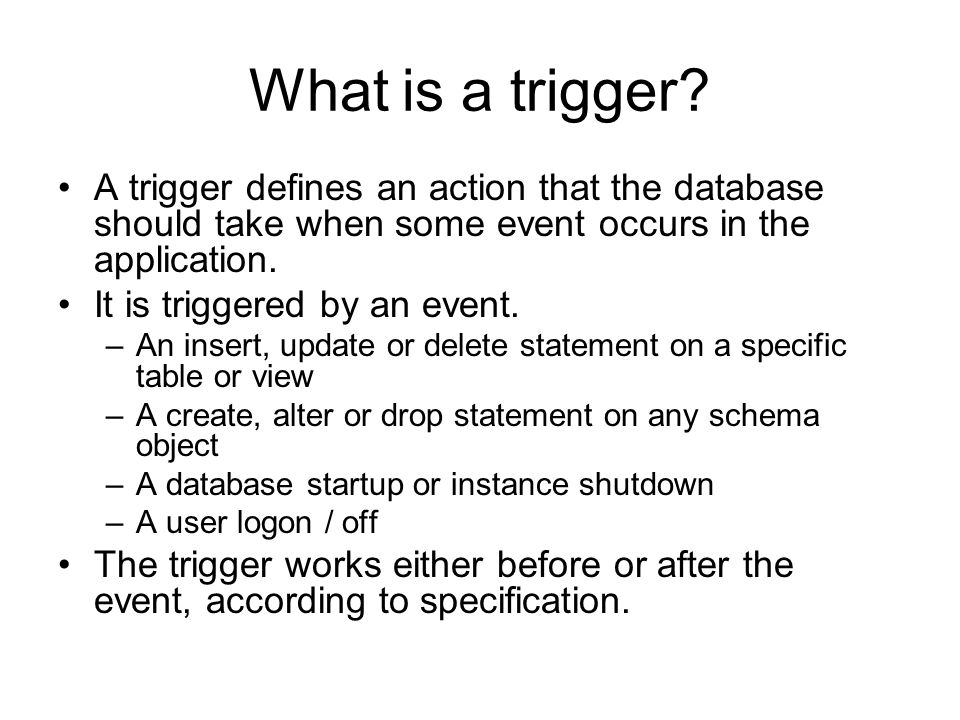 What is a trigger?

• A trigger defines an action that the database should take when some event occurs in the application.
• It is triggered by an event.
 – An insert, update or delete statement on a specific table or view
 – A create, alter or drop statement on any schema object
 – A database startup or instance shutdown
 – A user logon / off
• The trigger works either before or after the event, according to specification.